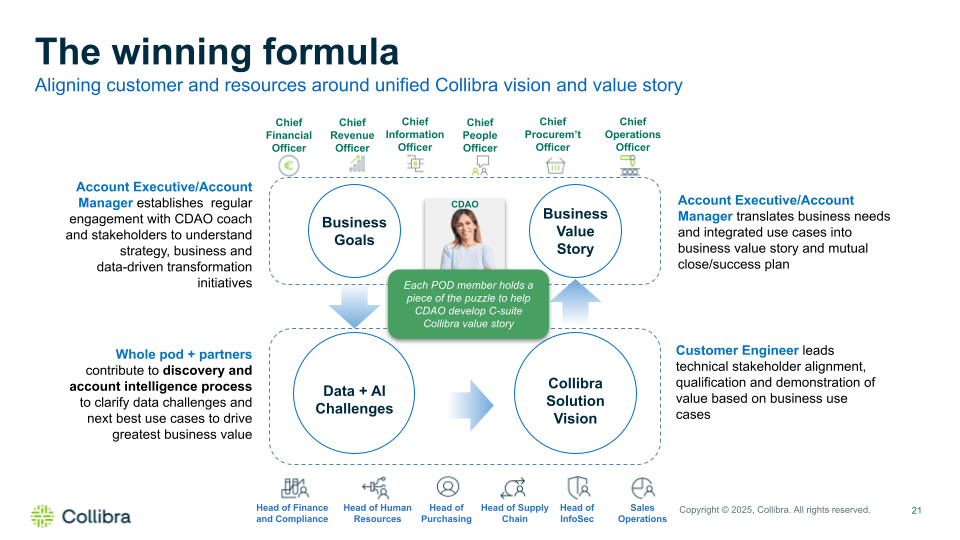 The winning formula
Aligning customer and resources around unified Collibra vision and value story

Chief Financial Officer
Chief Revenue Officer
Chief Information Officer
Chief People Officer
Chief Procurem't Officer
Chief Operations Officer

Account Executive/Account Manager establishes regular engagement with CDAO coach and stakeholders to understand strategy, business and data-driven transformation initiatives

Business Goals

CDAO

Business Value Story

Account Executive/Account Manager translates business needs and integrated use cases into business value story and mutual close/success plan

Each POD member holds a piece of the puzzle to help CDAO develop C-suite Collibra value story

Whole pod + partners contribute to discovery and account intelligence process to clarify data challenges and next best use cases to drive greatest business value

Data + AI Challenges

Collibra Solution Vision

Customer Engineer leads technical stakeholder alignment, qualification and demonstration of value based on business use cases

Head of Finance and Compliance
Head of Human Resources
Head of Purchasing
Head of Supply Chain
Head of InfoSec
Sales Operations

Collibra

Copyright © 2025, Collibra. All rights reserved.

21